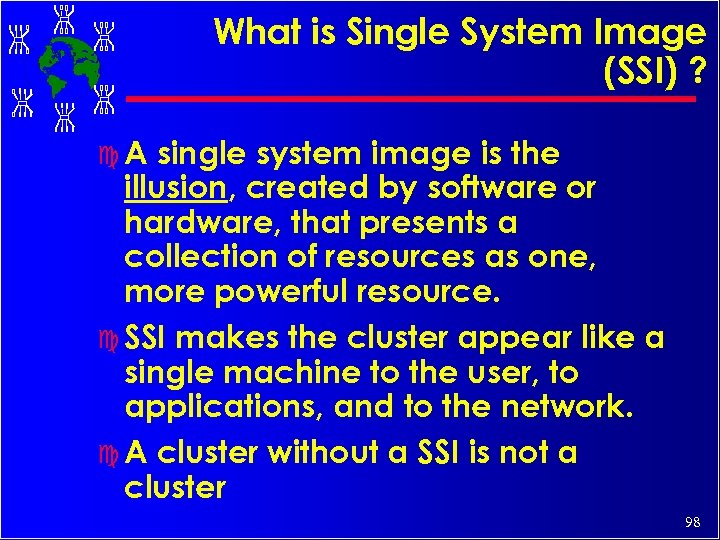 What is Single System Image (SSI) ?

A single system image is the illusion, created by software or hardware, that presents a collection of resources as one, more powerful resource.

SSI makes the cluster appear like a single machine to the user, to applications, and to the network.

A cluster without a SSI is not a cluster

98